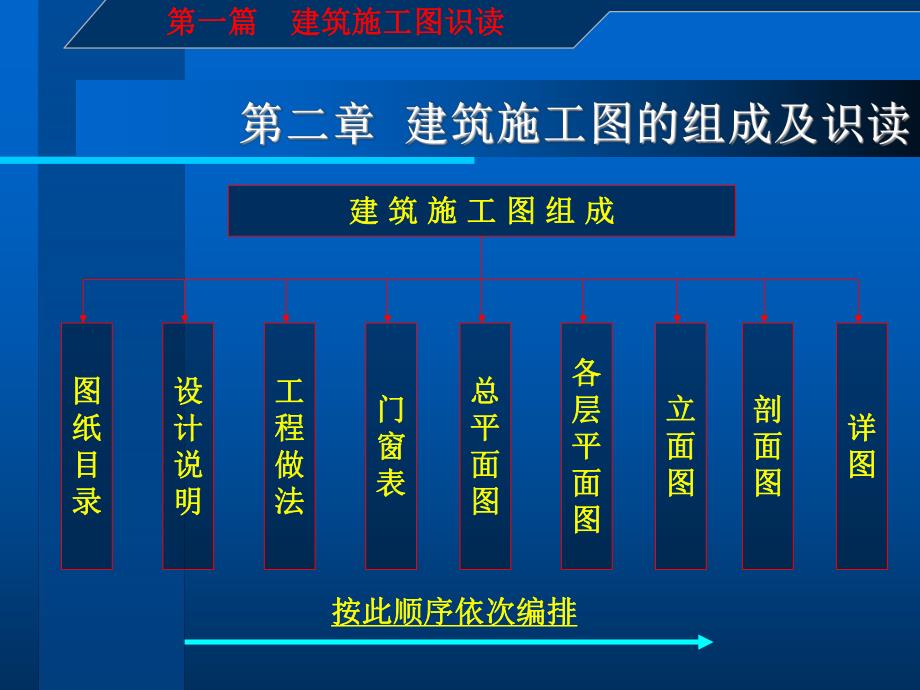 第一篇　建筑施工图识读

第二章　建筑施工图的组成及识读

建筑施工图组成

图纸目录

设计说明

工程做法

门窗表

总平面图

各层平面图

立面图

剖面图

详图

按此顺序依次编排